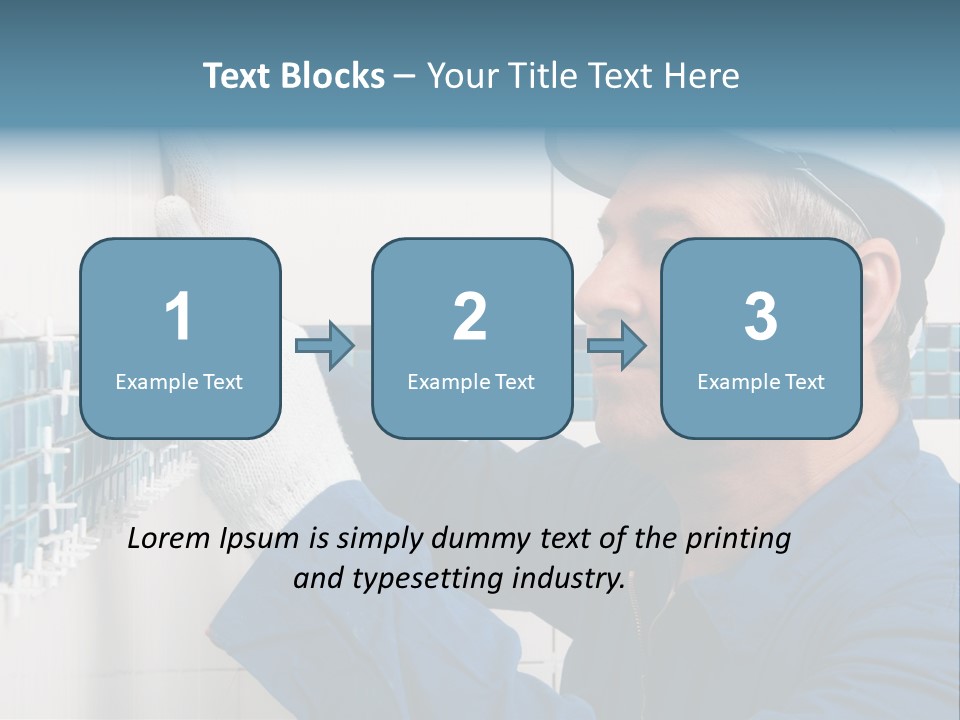 Text Blocks – Your Title Text Here

1
Example Text

2
Example Text

3
Example Text

Lorem Ipsum is simply dummy text of the printing and typesetting industry.